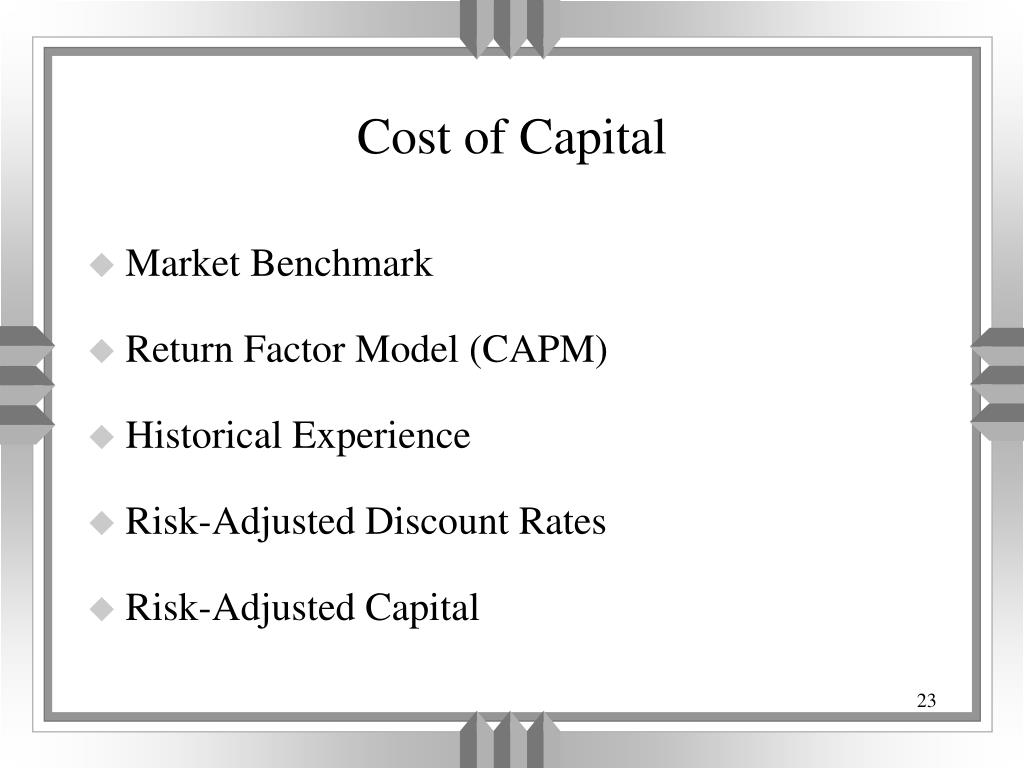 Cost of Capital

- Market Benchmark
- Return Factor Model (CAPM)
- Historical Experience
- Risk-Adjusted Discount Rates
- Risk-Adjusted Capital

23